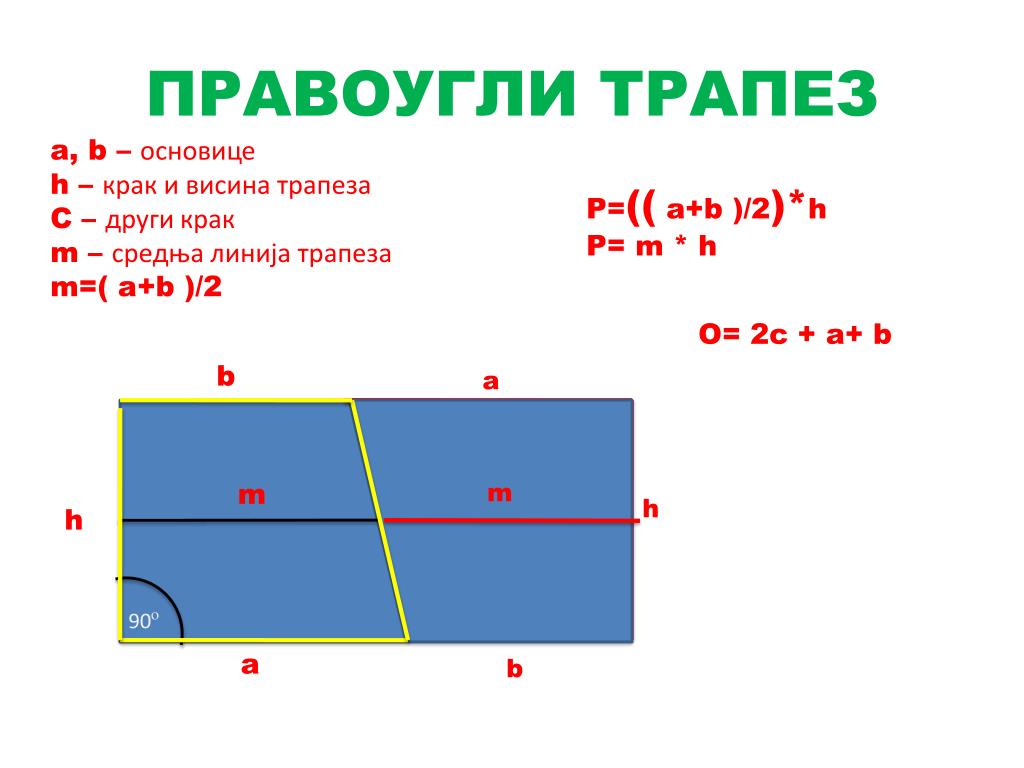 ПРАВОУГЛИ ТРАПЕЗ

a, b – основице
h – крак и висина трапеза
C – други крак
m – средња линија трапеза
m=( a+b )/2

P=(( a+b )/2)*h
P= m * h

O= 2c + a+ b

b

a

m

m

h

h

90°

a

b